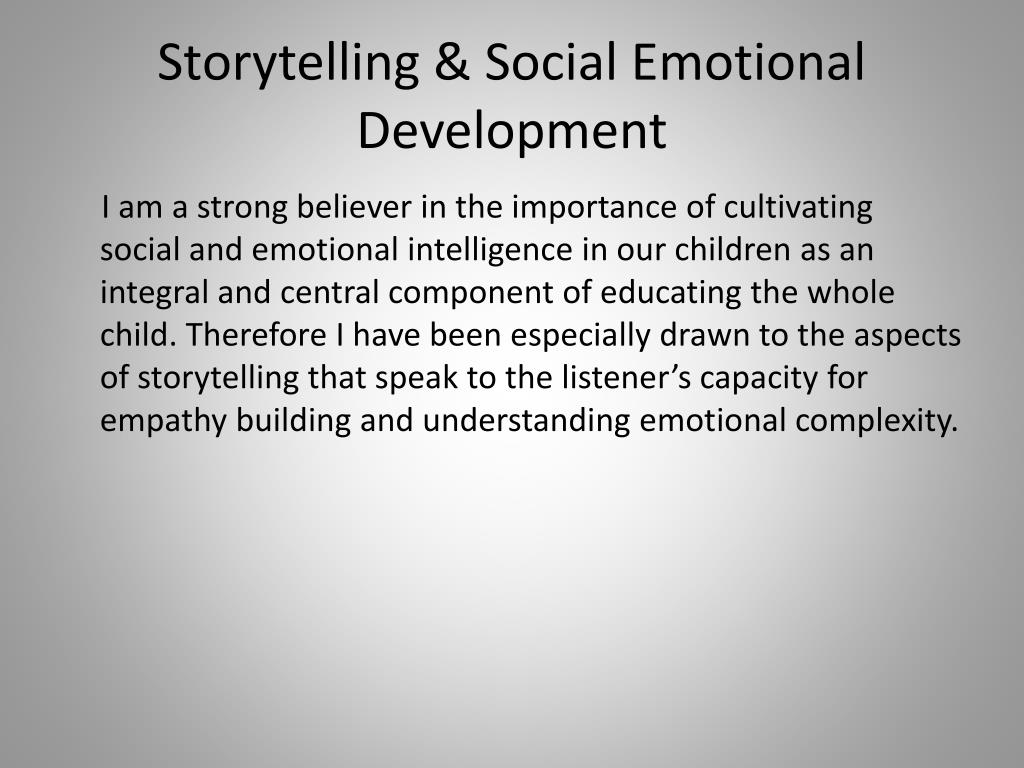 Storytelling & Social Emotional Development

I am a strong believer in the importance of cultivating social and emotional intelligence in our children as an integral and central component of educating the whole child. Therefore I have been especially drawn to the aspects of storytelling that speak to the listener’s capacity for empathy building and understanding emotional complexity.